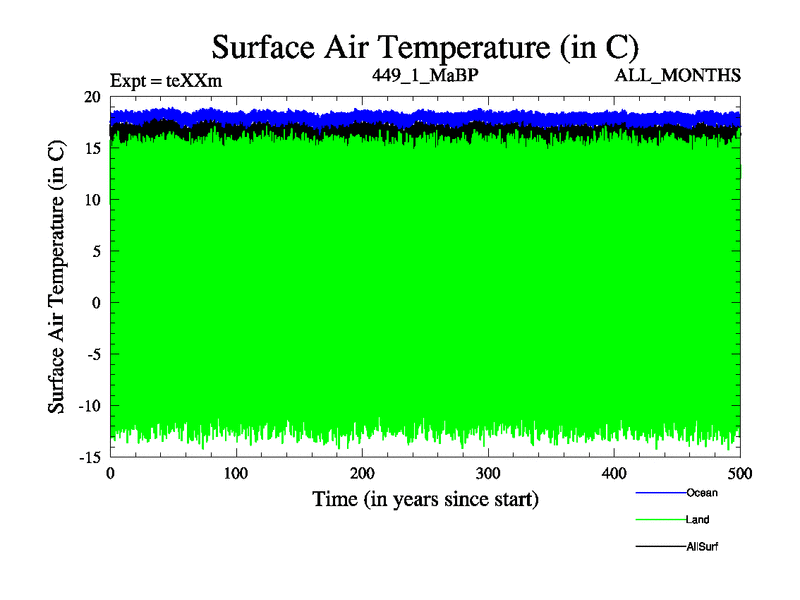 Surface Air Temperature (in C)

Expt = teXXm

449_1_MaBP

ALL_MONTHS

Surface Air Temperature (in C)

20
15
10
5
0
-5
-10
-15

0
100
200
300
400
500

Time (in years since start)

Ocean
Land
AllSurf